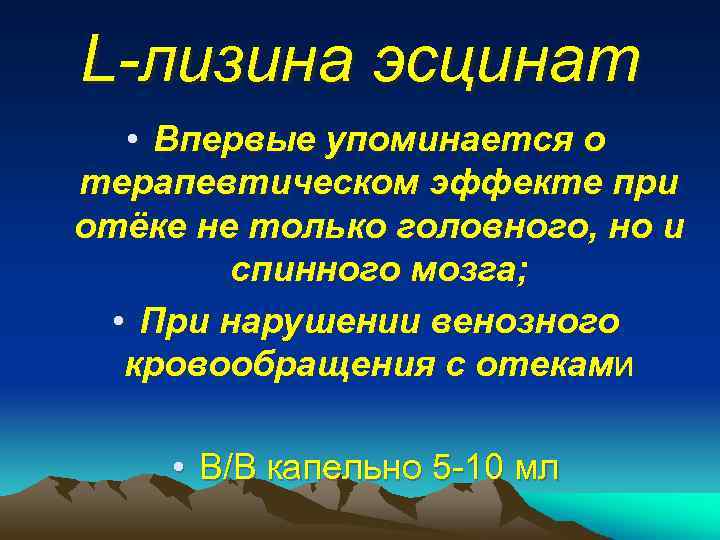 L-лизина эсцинат

• Впервые упоминается о терапевтическом эффекте при отёке не только головного, но и спинного мозга;

• При нарушении венозного кровообращения с отеками

• В/В капельно 5-10 мл